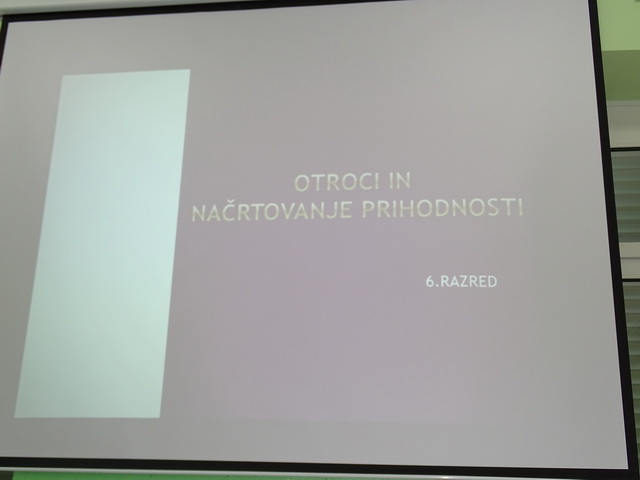 OTROCI IN
NAČRTOVANJE PRIHODNOSTI

6.RAZRED